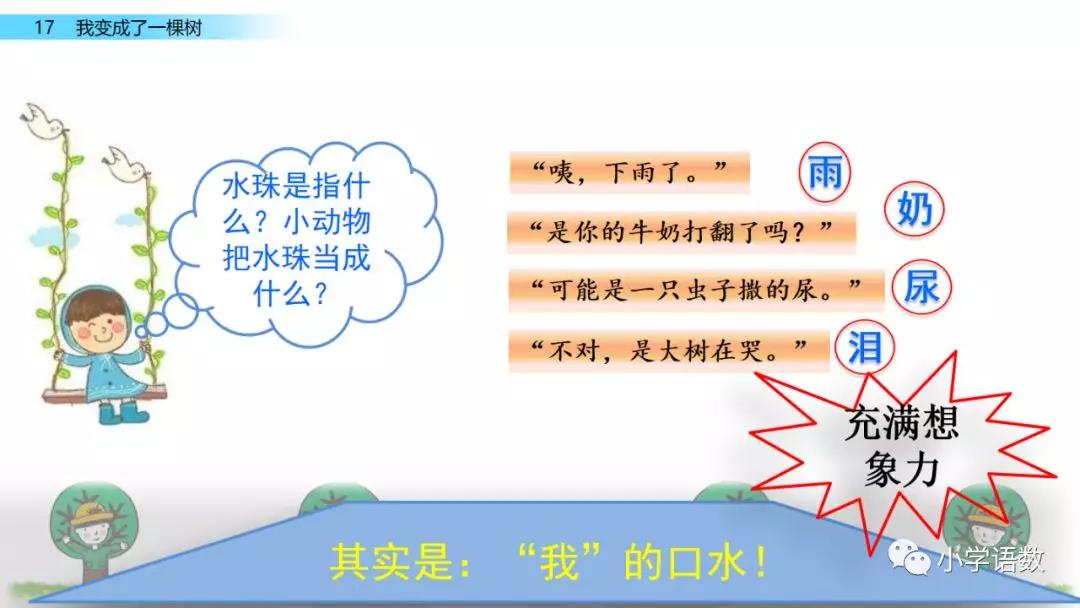 17 我变成了一棵树

水珠是指什么？小动物把水珠当成什么？

“咦，下雨了。”
雨

“是你的牛奶打翻了吗？”
奶

“可能是一只虫子撒的尿。”
尿

“不对，是大树在哭。”
泪

充满想象力

其实是：“我”的口水！

小学语数